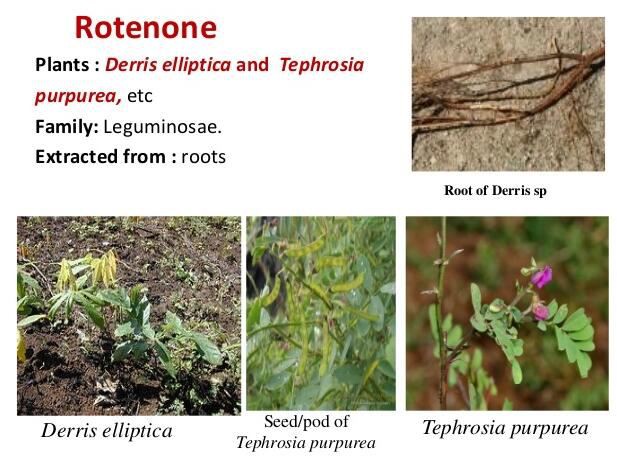 Rotenone

Plants : Derris elliptica and Tephrosia purpurea, etc

Family: Leguminosae.

Extracted from : roots

Root of Derris sp

Derris elliptica

Seed/pod of Tephrosia purpurea

Tephrosia purpurea